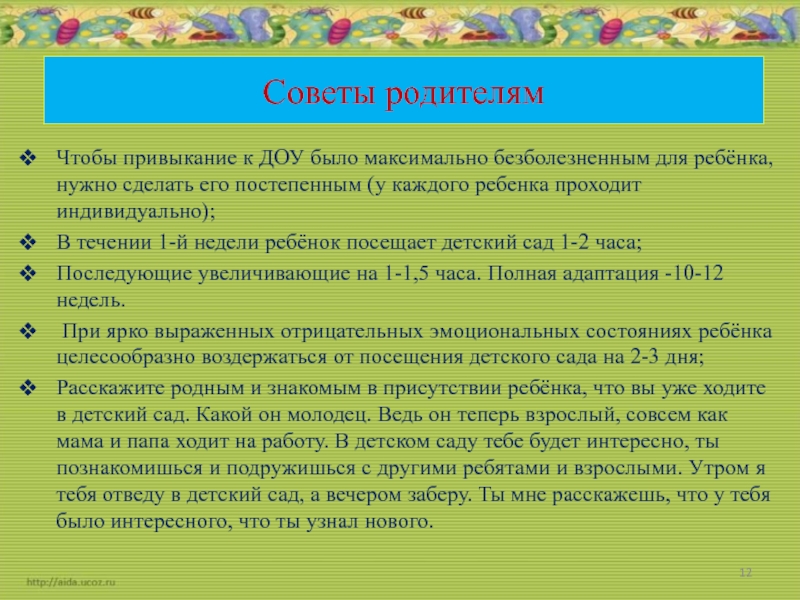 Советы родителям

❖ Чтобы привыкание к ДОУ было максимально безболезненным для ребёнка, нужно сделать его постепенным (у каждого ребенка проходит индивидуально);

❖ В течении 1-й недели ребёнок посещает детский сад 1-2 часа;

❖ Последующие увеличивающие на 1-1,5 часа. Полная адаптация -10-12 недель.

❖ При ярко выраженных отрицательных эмоциональных состояниях ребёнка целесообразно воздержаться от посещения детского сада на 2-3 дня;

❖ Расскажите родным и знакомым в присутствии ребёнка, что вы уже ходите в детский сад. Какой он молодец. Ведь он теперь взрослый, совсем как мама и папа ходит на работу. В детском саду тебе будет интересно, ты познакомишься и подружишься с другими ребятами и взрослыми. Утром я тебя отведу в детский сад, а вечером заберу. Ты мне расскажешь, что у тебя было интересного, что ты узнал нового.

http://aida.ucoz.ru

12